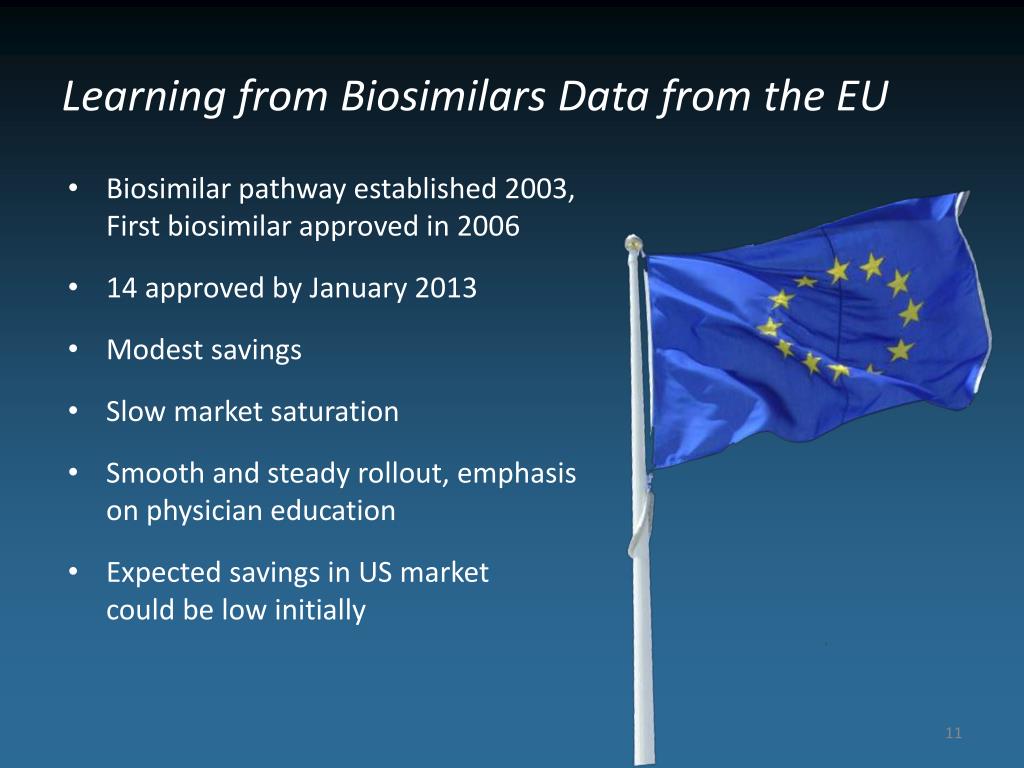 Learning from Biosimilars Data from the EU

• Biosimilar pathway established 2003, First biosimilar approved in 2006

• 14 approved by January 2013

• Modest savings

• Slow market saturation

• Smooth and steady rollout, emphasis on physician education

• Expected savings in US market could be low initially

11